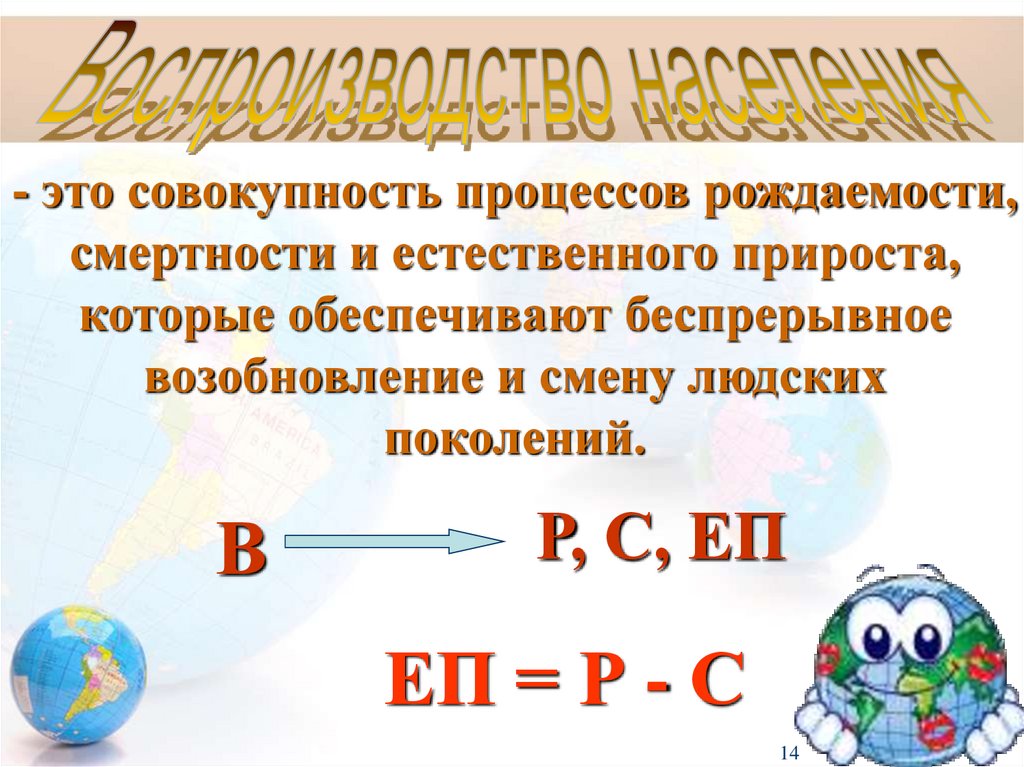 Воспроизводство населения

- это совокупность процессов рождаемости, смертности и естественного прироста, которые обеспечивают беспрерывное возобновление и смену людских поколений.

В → Р, С, ЕП

ЕП = Р - С

14